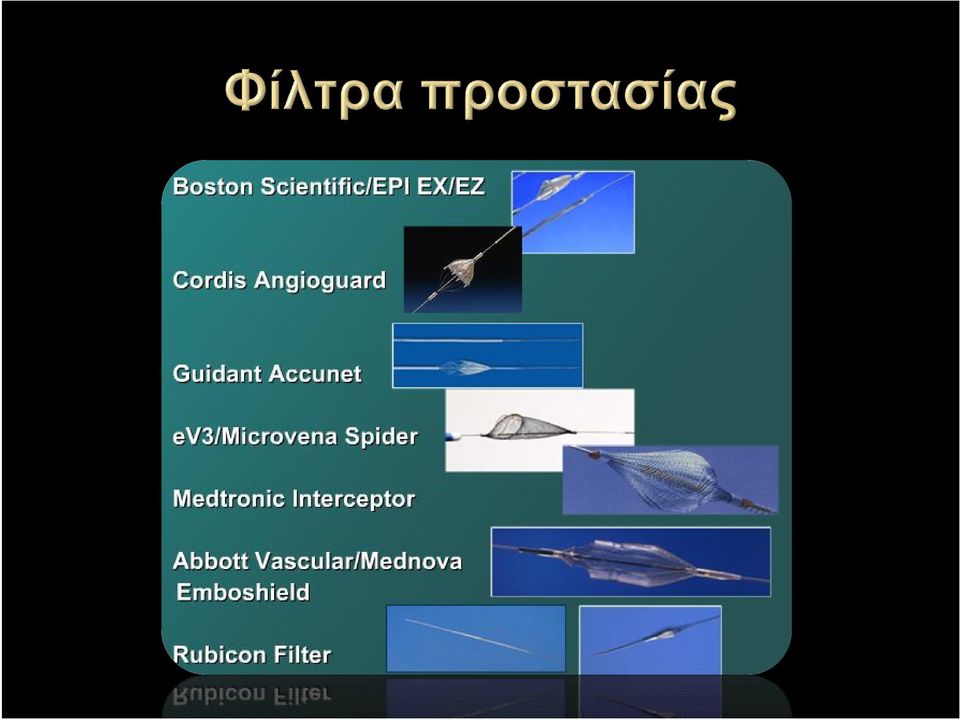 Φίλτρα προστασίας

Boston Scientific/EPI EX/EZ

Cordis Angioguard

Guidant Accunet

eV3/Microvena Spider

Medtronic Interceptor

Abbott Vascular/Mednova Emboshield

Rubicon Filter